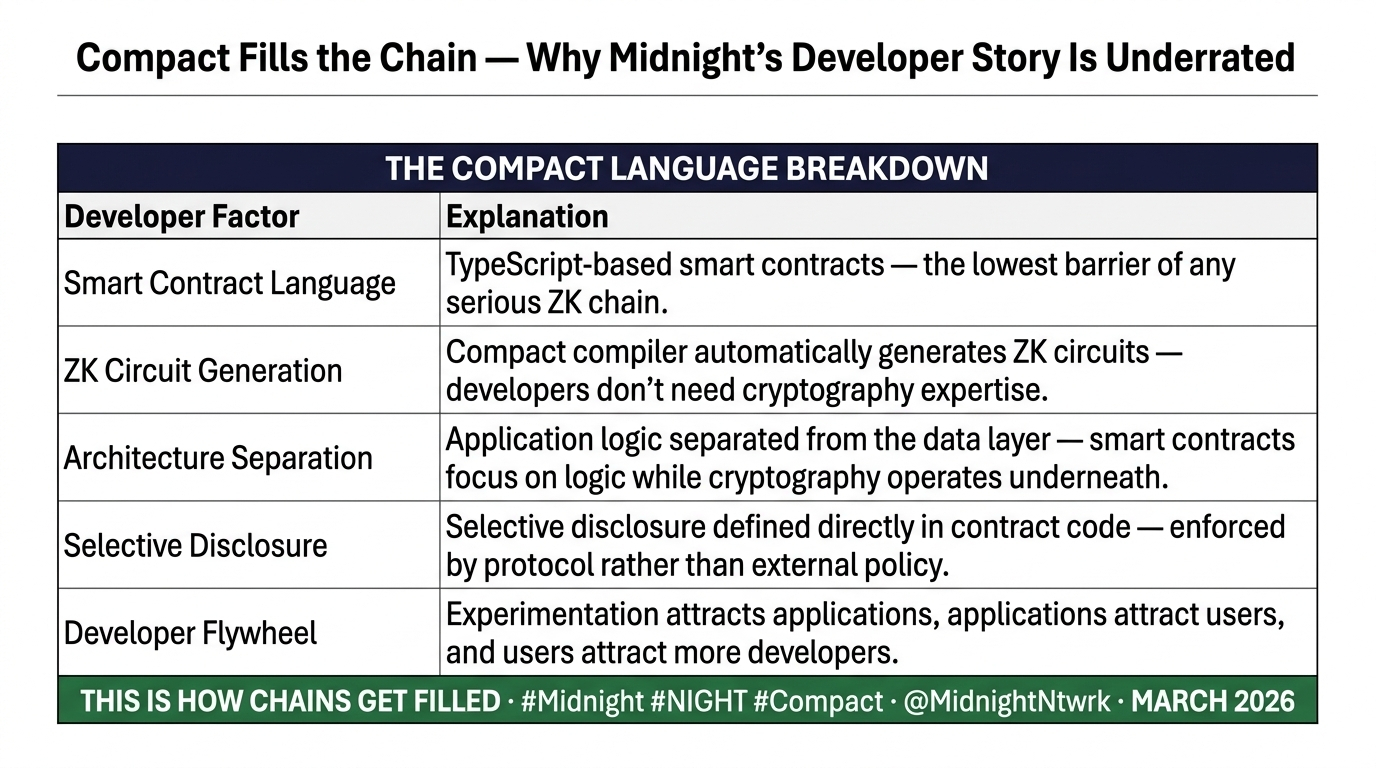 Compact Fills the Chain — Why Midnight's Developer Story Is Underrated

THE COMPACT LANGUAGE BREAKDOWN

| Developer Factor | Explanation |
|---|---|
| Smart Contract Language | TypeScript-based smart contracts — the lowest barrier of any serious ZK chain. |
| ZK Circuit Generation | Compact compiler automatically generates ZK circuits — developers don't need cryptography expertise. |
| Architecture Separation | Application logic separated from the data layer — smart contracts focus on logic while cryptography operates underneath. |
| Selective Disclosure | Selective disclosure defined directly in contract code — enforced by protocol rather than external policy. |
| Developer Flywheel | Experimentation attracts applications, applications attract users, and users attract more developers. |

THIS IS HOW CHAINS GET FILLED · #Midnight #NIGHT #Compact · @MidnightNtwrk · MARCH 2026